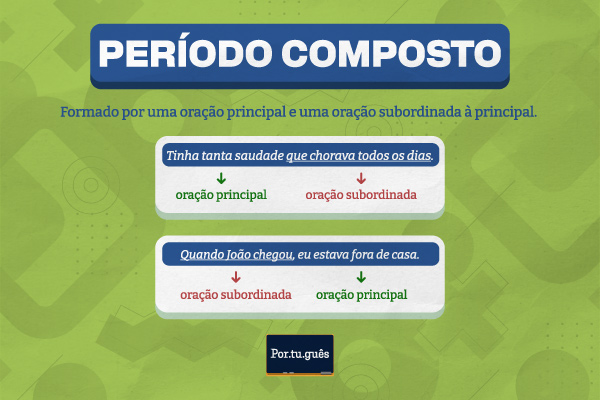 PERÍODO COMPOSTO

Formado por uma oração principal e uma oração subordinada à principal.

Tinha tanta saudade que chorava todos os dias.

oração principal

oração subordinada

Quando João chegou, eu estava fora de casa.

oração subordinada

oração principal

Por.tu.guês